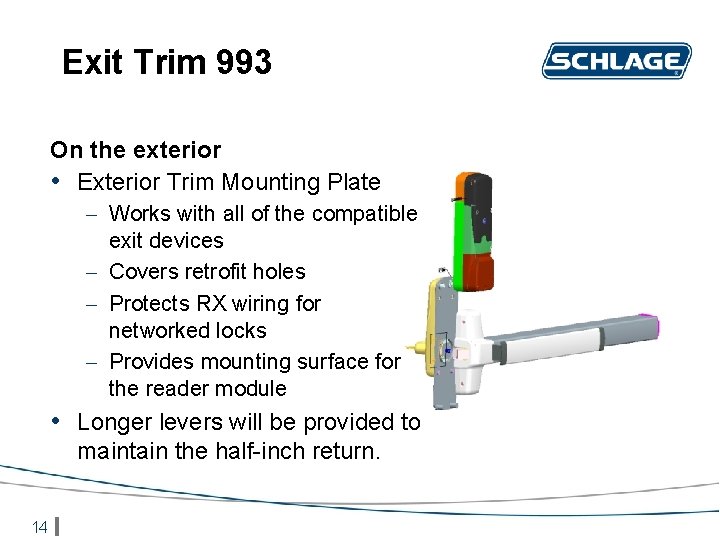 Exit Trim 993

SCHLAGE

On the exterior

• Exterior Trim Mounting Plate
  – Works with all of the compatible exit devices
  – Covers retrofit holes
  – Protects RX wiring for networked locks
  – Provides mounting surface for the reader module
• Longer levers will be provided to maintain the half-inch return.

14